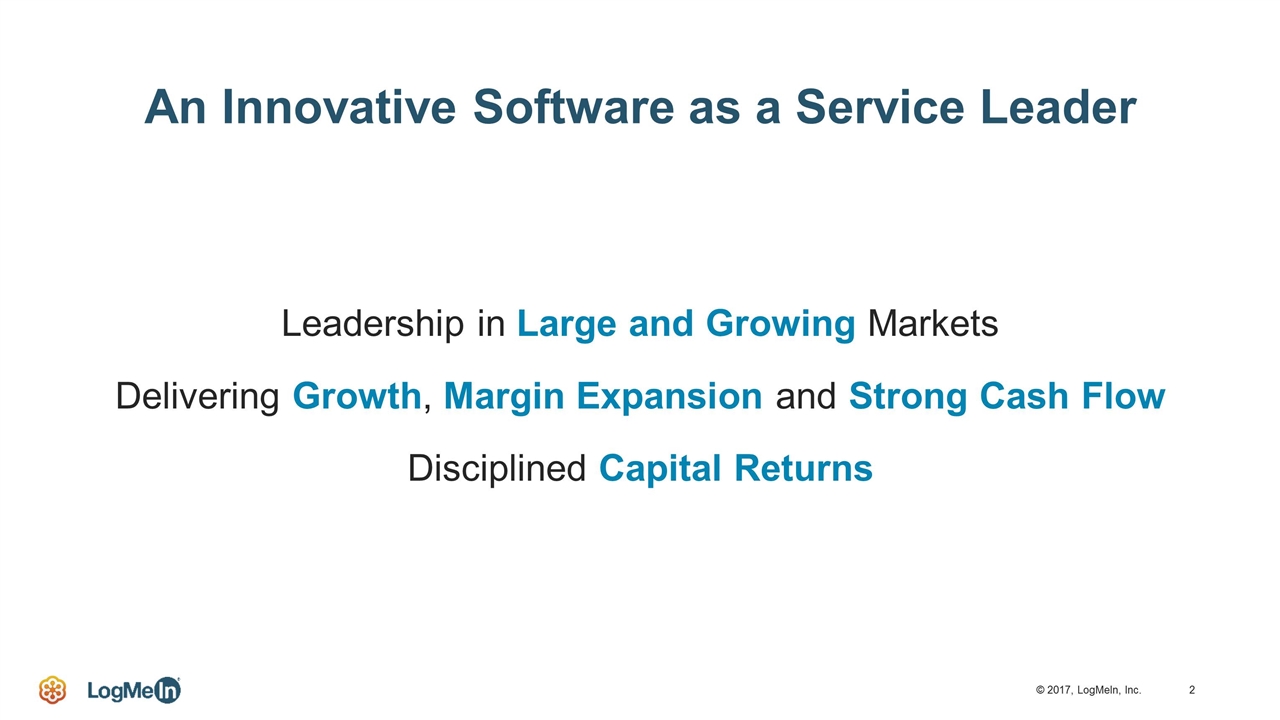 An Innovative Software as a Service Leader

Leadership in Large and Growing Markets

Delivering Growth, Margin Expansion and Strong Cash Flow

Disciplined Capital Returns

LogMeIn

© 2017, LogMeIn, Inc.

2